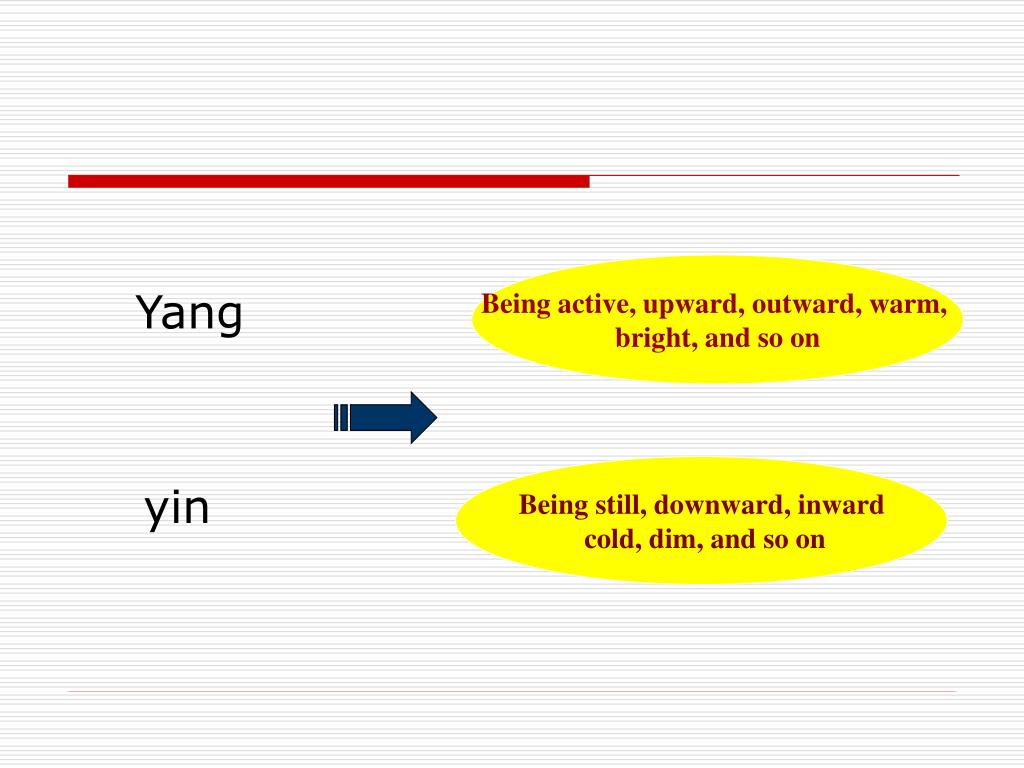 Yang

Being active, upward, outward, warm, bright, and so on

yin

Being still, downward, inward cold, dim, and so on